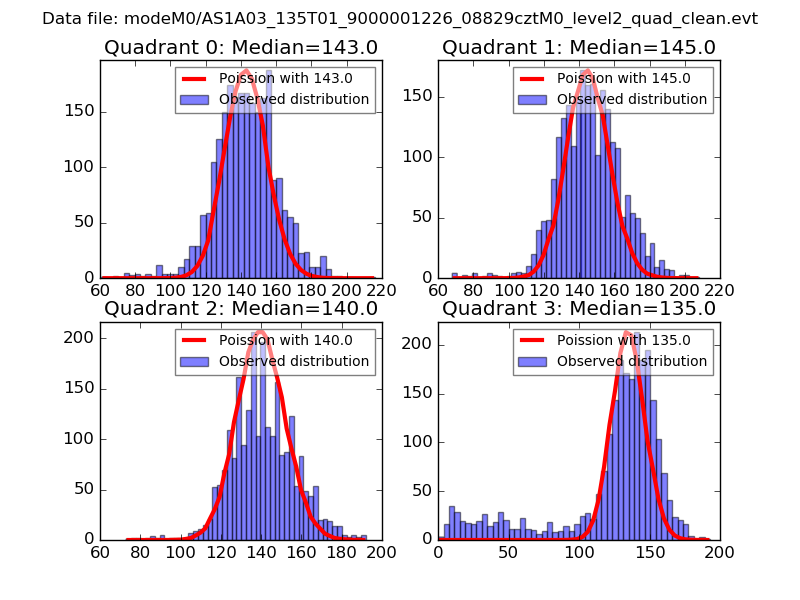 Data file: modeM0/AS1A03_135T01_9000001226_08829cztM0_level2_quad_clean.evt

Quadrant 0: Median=143.0

Poission with 143.0
Observed distribution

150
100
50
0
60 80 100 120 140 160 180 200 220

Quadrant 1: Median=145.0

Poission with 145.0
Observed distribution

150
100
50
0
60 80 100 120 140 160 180 200 220

Quadrant 2: Median=140.0

Poission with 140.0
Observed distribution

200
150
100
50
0
60 80 100 120 140 160 180 200

Quadrant 3: Median=135.0

Poission with 135.0
Observed distribution

200
150
100
50
0
0 50 100 150 200